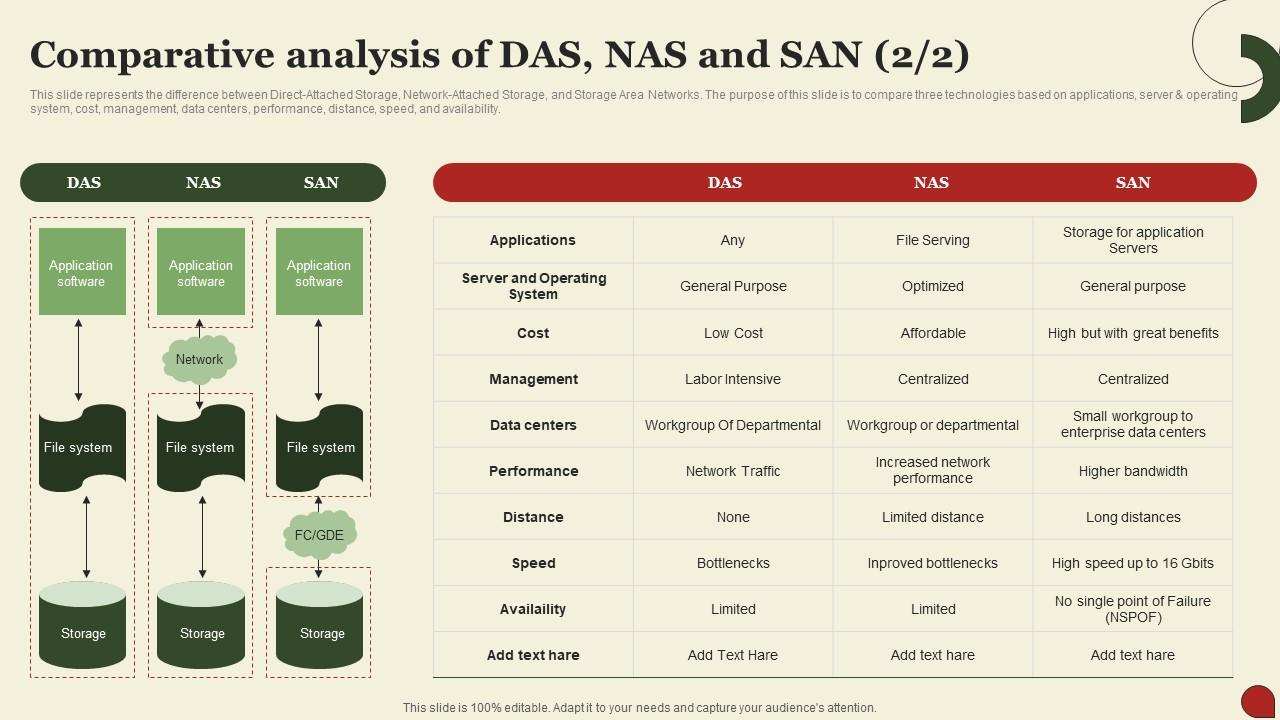 Comparative analysis of DAS, NAS and SAN (2/2)

This slide represents the difference between Direct-Attached Storage, Network-Attached Storage, and Storage Area Networks. The purpose of this slide is to compare three technologies based on applications, server & operating system, cost, management, data centers, performance, distance, speed, and availability.

DAS NAS SAN

Application software
File system
Storage

Application software
Network
File system
Storage

Application software
File system
FC/GDE
Storage

| | DAS | NAS | SAN |
|---|---|---|---|
| Applications | Any | File Serving | Storage for application Servers |
| Server and Operating System | General Purpose | Optimized | General purpose |
| Cost | Low Cost | Affordable | High but with great benefits |
| Management | Labor Intensive | Centralized | Centralized |
| Data centers | Workgroup Of Departmental | Workgroup or departmental | Small workgroup to enterprise data centers |
| Performance | Network Traffic | Increased network performance | Higher bandwidth |
| Distance | None | Limited distance | Long distances |
| Speed | Bottlenecks | Inproved bottlenecks | High speed up to 16 Gbits |
| Availaility | Limited | Limited | No single point of Failure (NSPOF) |
| Add text hare | Add Text Hare | Add text hare | Add text hare |

This slide is 100% editable. Adapt it to your needs and capture your audience's attention.